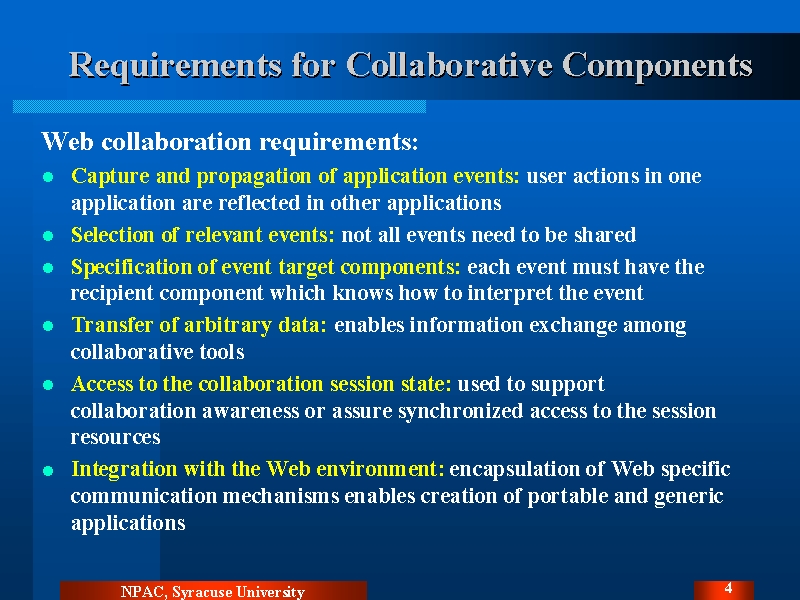 Requirements for Collaborative Components

Web collaboration requirements:

- Capture and propagation of application events: user actions in one application are reflected in other applications
- Selection of relevant events: not all events need to be shared
- Specification of event target components: each event must have the recipient component which knows how to interpret the event
- Transfer of arbitrary data: enables information exchange among collaborative tools
- Access to the collaboration session state: used to support collaboration awareness or assure synchronized access to the session resources
- Integration with the Web environment: encapsulation of Web specific communication mechanisms enables creation of portable and generic applications

NPAC, Syracuse University

4